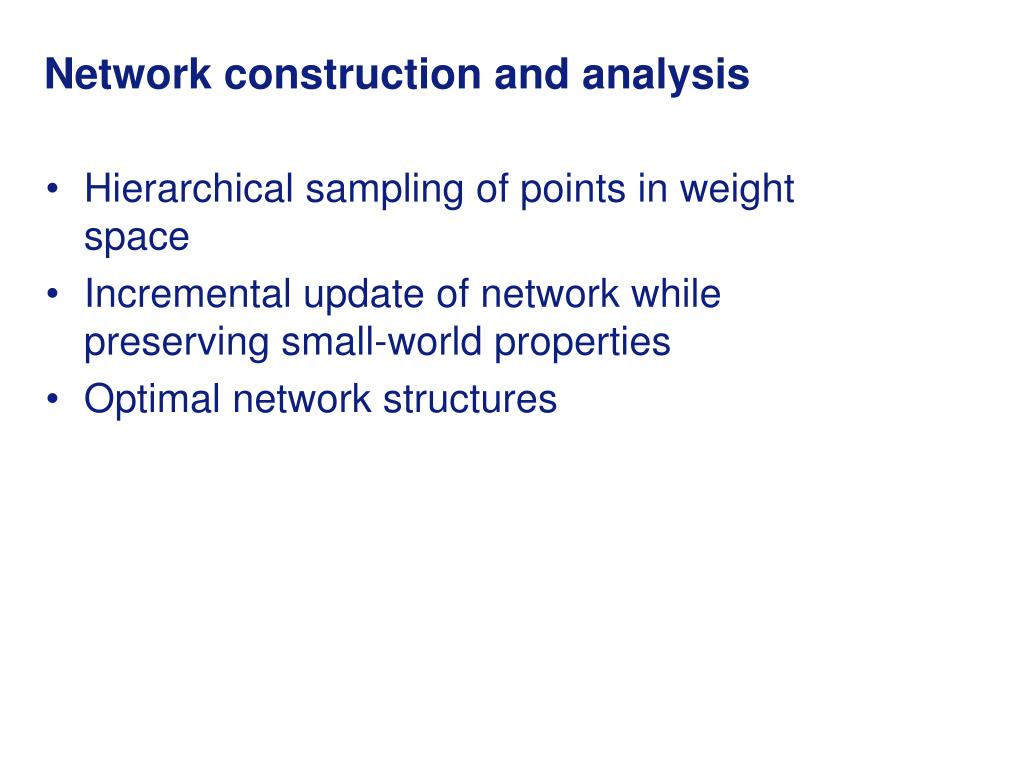 Network construction and analysis

• Hierarchical sampling of points in weight space
• Incremental update of network while preserving small-world properties
• Optimal network structures